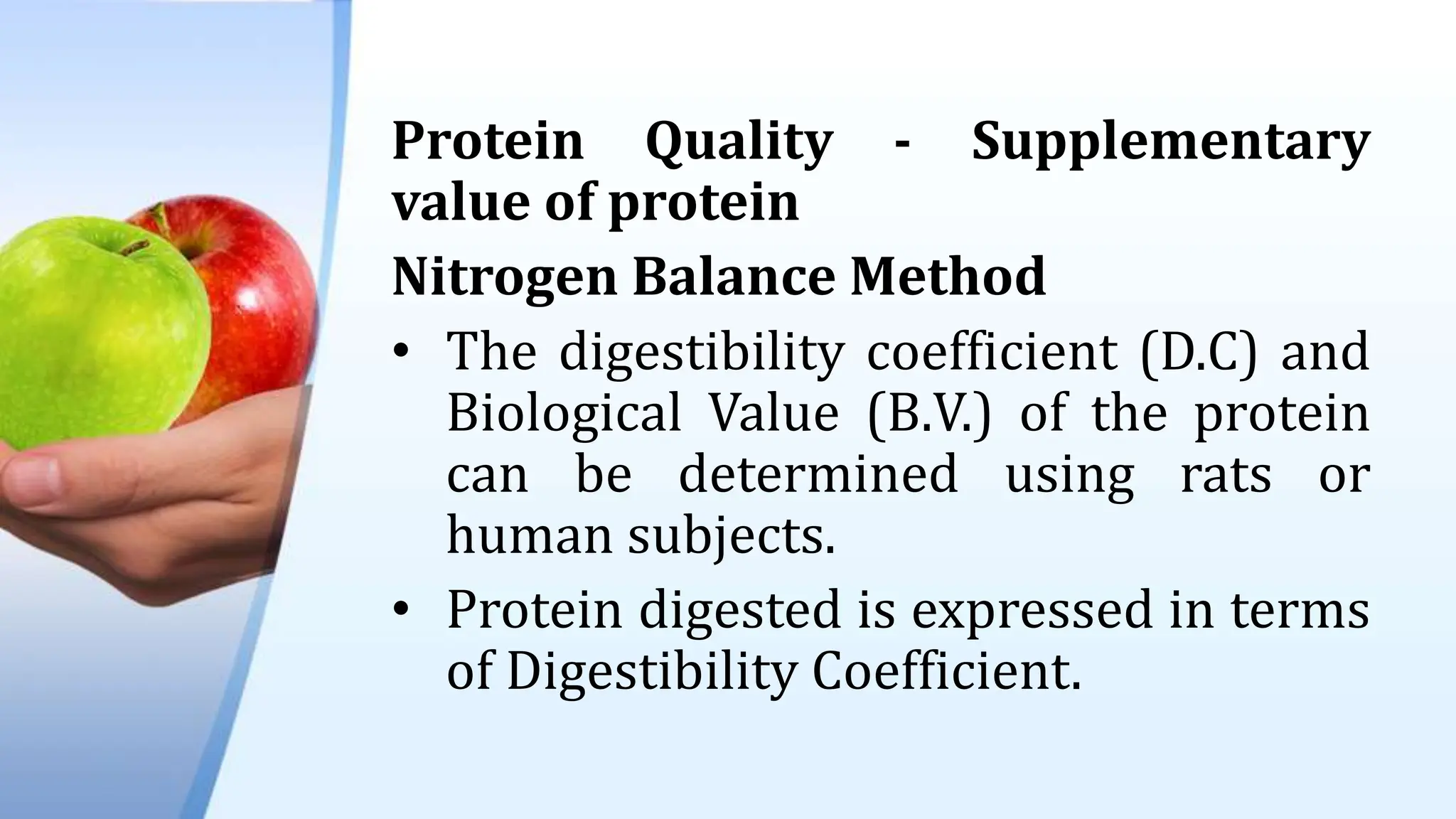 Protein Quality - Supplementary value of protein

Nitrogen Balance Method

• The digestibility coefficient (D.C) and Biological Value (B.V.) of the protein can be determined using rats or human subjects.

• Protein digested is expressed in terms of Digestibility Coefficient.